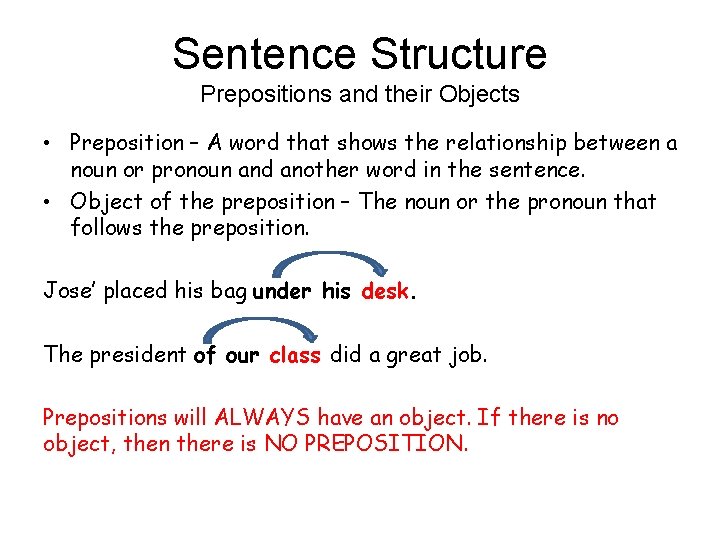 Sentence Structure
Prepositions and their Objects

• Preposition – A word that shows the relationship between a noun or pronoun and another word in the sentence.
• Object of the preposition – The noun or the pronoun that follows the preposition.

Jose' placed his bag under his desk.

The president of our class did a great job.

Prepositions will ALWAYS have an object. If there is no object, then there is NO PREPOSITION.